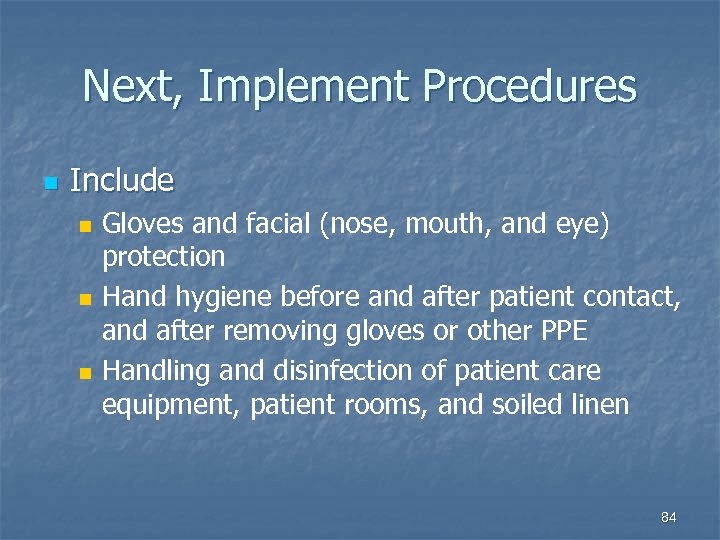 Next, Implement Procedures

Include

Gloves and facial (nose, mouth, and eye) protection

Hand hygiene before and after patient contact, and after removing gloves or other PPE

Handling and disinfection of patient care equipment, patient rooms, and soiled linen

84